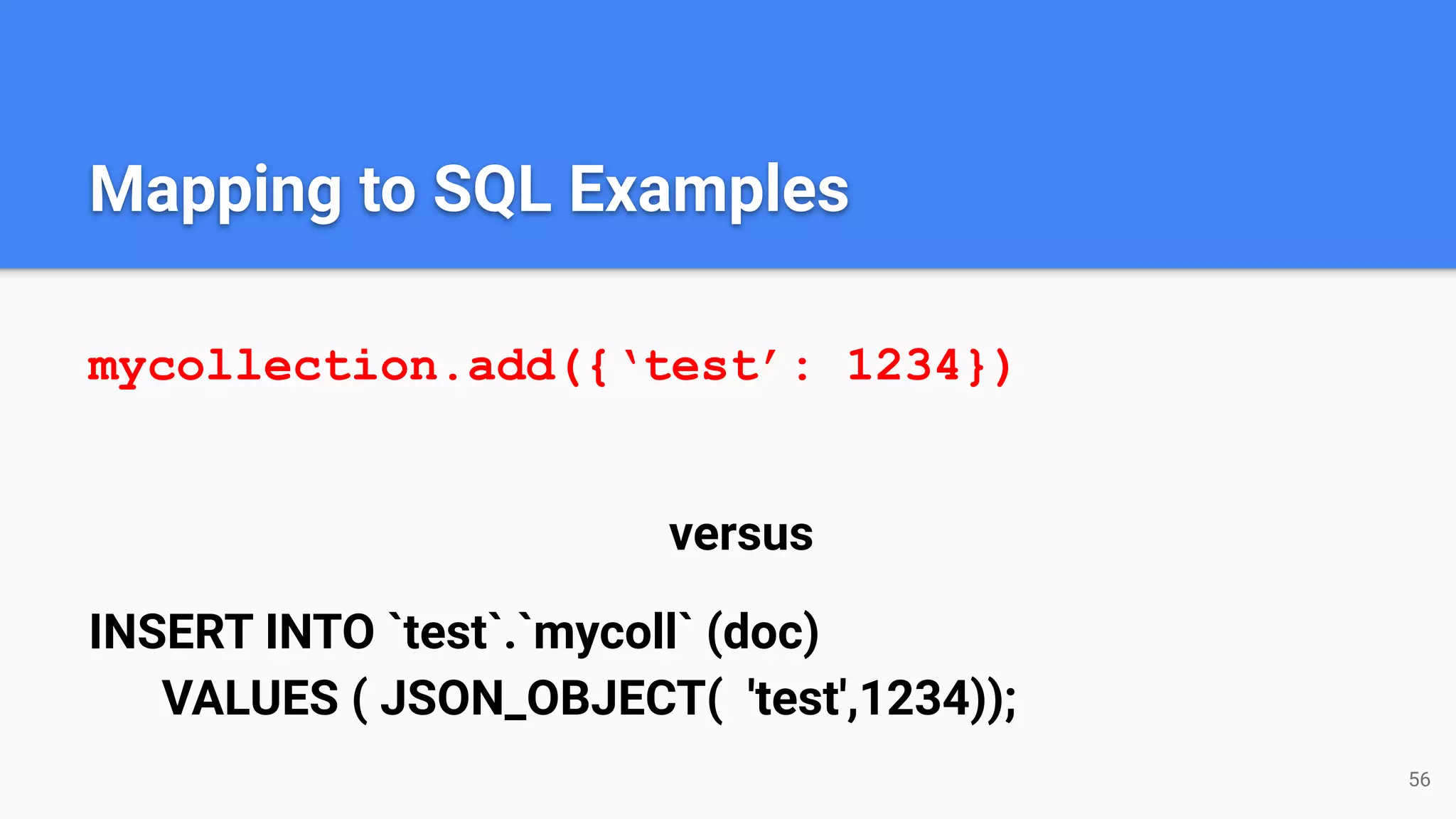 Mapping to SQL Examples

mycollection.add({‘test’: 1234})

versus

INSERT INTO `test`.`mycoll` (doc)
VALUES ( JSON_OBJECT( 'test',1234));

56